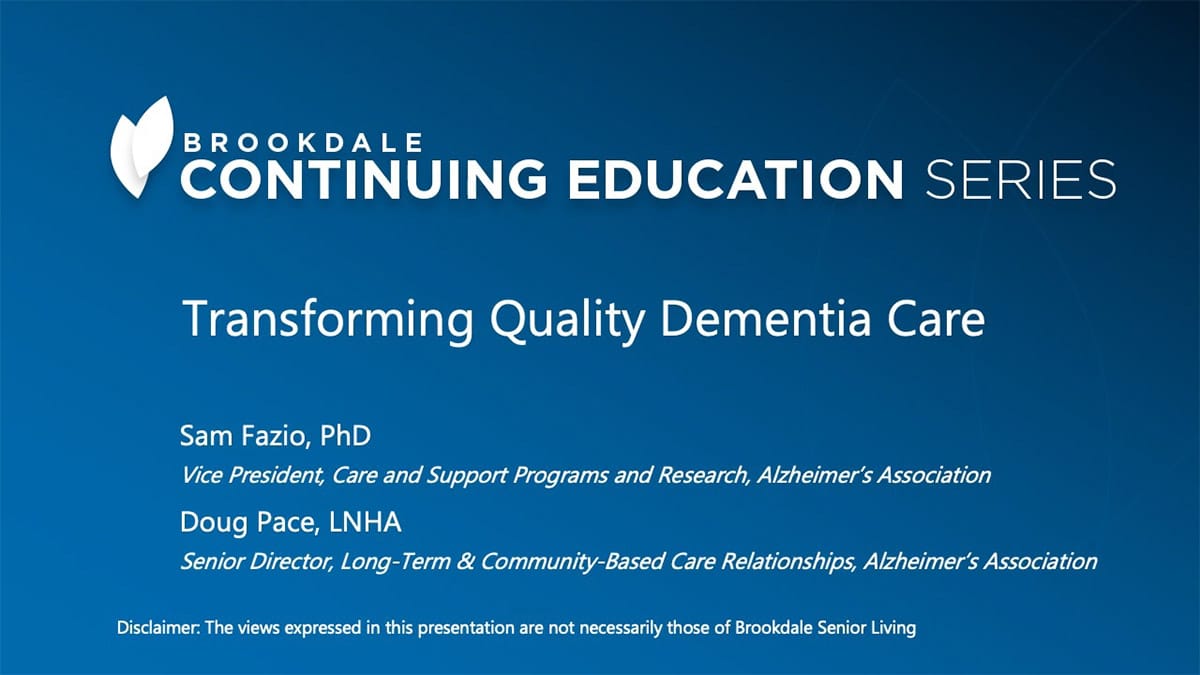 BROOKDALE
CONTINUING EDUCATION SERIES

Transforming Quality Dementia Care

Sam Fazio, PhD
Vice President, Care and Support Programs and Research, Alzheimer's Association

Doug Pace, LNHA
Senior Director, Long-Term & Community-Based Care Relationships, Alzheimer's Association

Disclaimer: The views expressed in this presentation are not necessarily those of Brookdale Senior Living